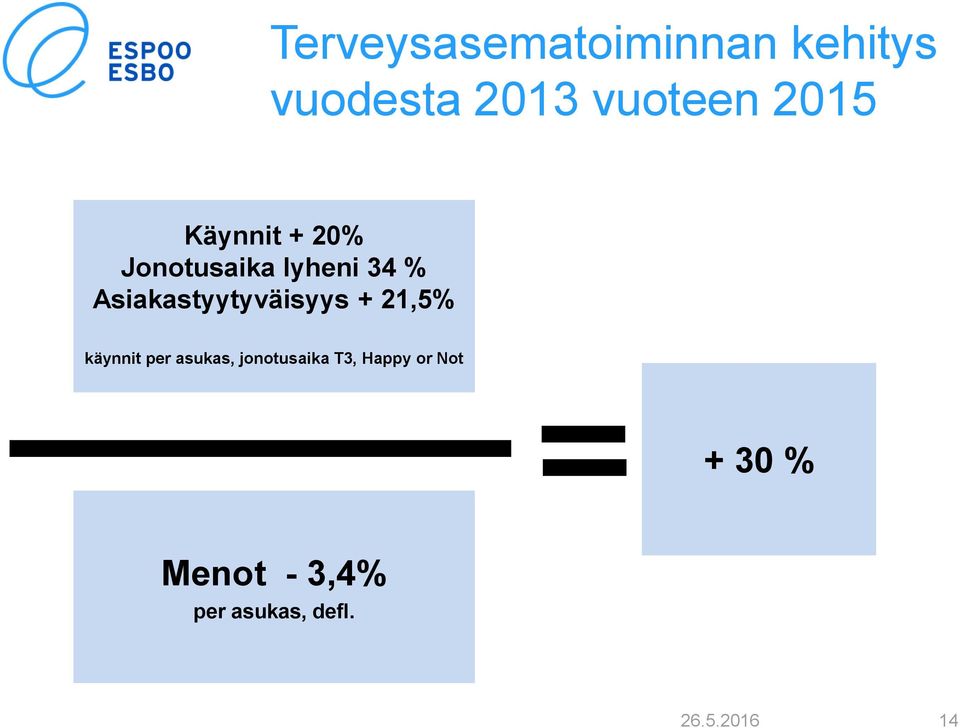 ESPOO
ESBO

Terveysasematoiminnan kehitys vuodesta 2013 vuoteen 2015

Käynnit + 20%
Jonotusaika lyheni 34 %
Asiakastyytyväisyys + 21,5%

käynnit per asukas, jonotusaika T3, Happy or Not

=

+ 30 %

Menot - 3,4%
per asukas, defl.

26.5.2016

14